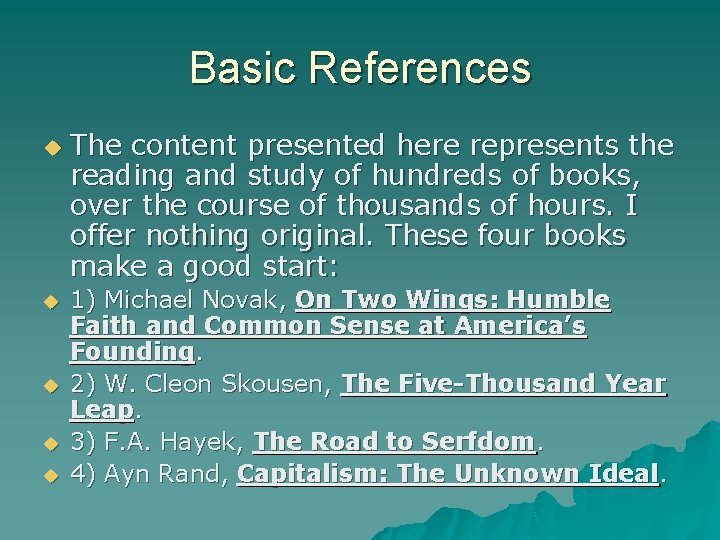 Basic References

The content presented here represents the reading and study of hundreds of books, over the course of thousands of hours. I offer nothing original. These four books make a good start:

1) Michael Novak, On Two Wings: Humble Faith and Common Sense at America's Founding.

2) W. Cleon Skousen, The Five-Thousand Year Leap.

3) F.A. Hayek, The Road to Serfdom.

4) Ayn Rand, Capitalism: The Unknown Ideal.